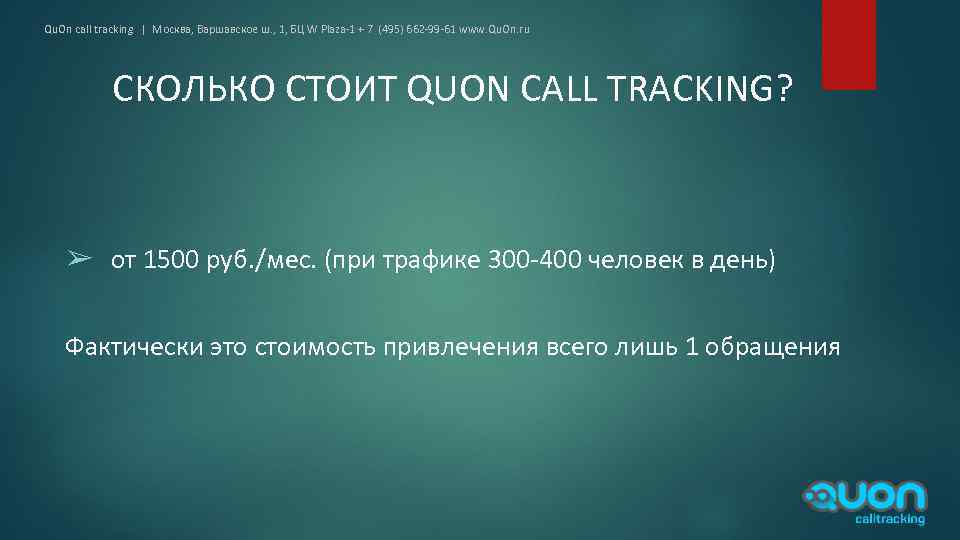 QuOn call tracking | Москва, Варшавское ш., 1, БЦ W Plaza-1 + 7 (495) 662-99-61 www.QuOn.ru

СКОЛЬКО СТОИТ QUON CALL TRACKING?

➢ от 1500 руб./мес. (при трафике 300-400 человек в день)

Фактически это стоимость привлечения всего лишь 1 обращения

QUON calltracking